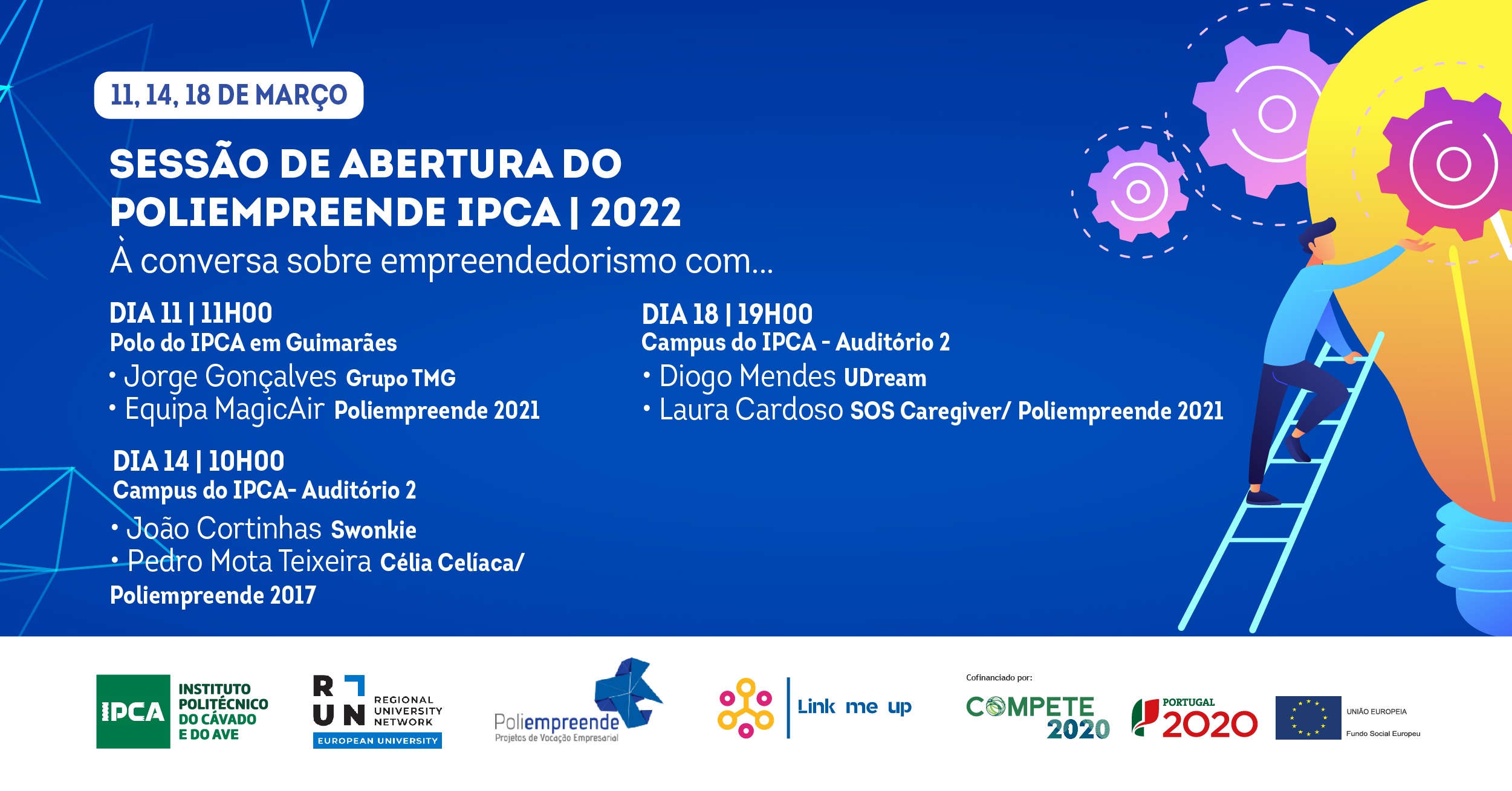 11, 14, 18 DE MARÇO

SESSÃO DE ABERTURA DO POLIEMPREENDE IPCA | 2022
À conversa sobre empreendedorismo com...

DIA 11 | 11H00
Polo do IPCA em Guimarães
• Jorge Gonçalves Grupo TMG
• Equipa MagicAir Poliempreende 2021

DIA 14 | 10H00
Campus do IPCA- Auditório 2
• João Cortinhas Swonkie
• Pedro Mota Teixeira Célia Celíaca/ Poliempreende 2017

DIA 18 | 19H00
Campus do IPCA - Auditório 2
• Diogo Mendes UDream
• Laura Cardoso SOS Caregiver/ Poliempreende 2021

IPCA INSTITUTO POLITÉCNICO DO CÁVADO E DO AVE

RUN REGIONAL UNIVERSITY NETWORK EUROPEAN UNIVERSITY

Poliempreende Projetos de Vocação Empresarial

Link me up

Cofinanciado por:
COMPETE 2020
PORTUGAL 2020
UNIÃO EUROPEIA Fundo Social Europeu